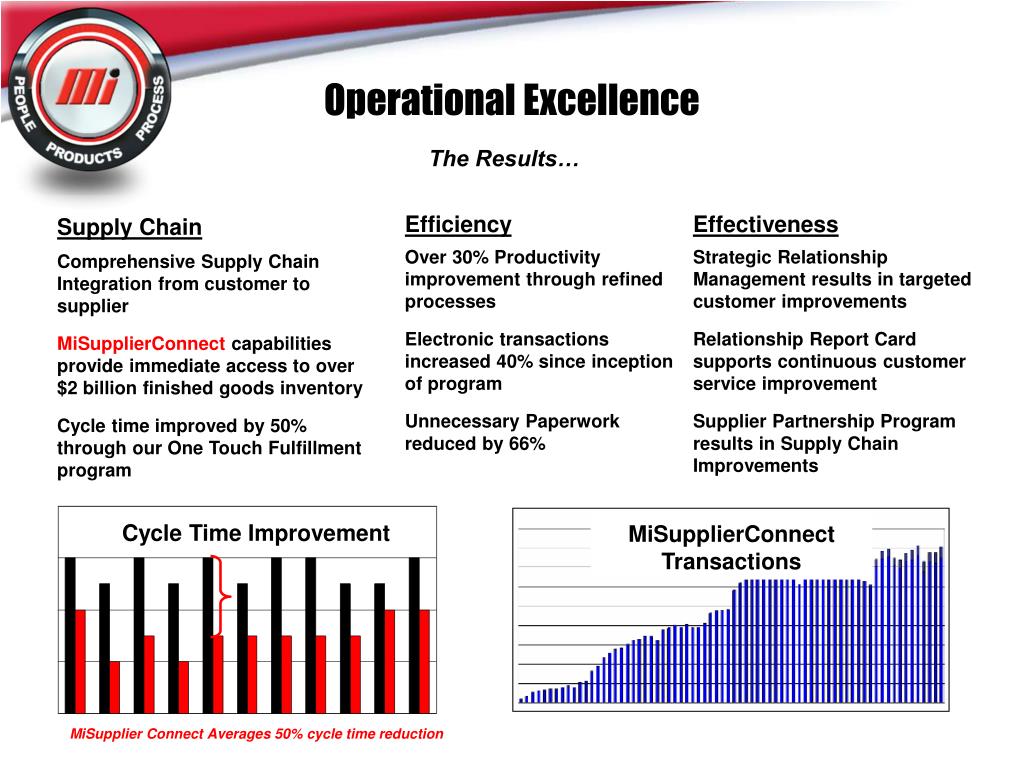 Mi
PEOPLE PRODUCTS PROCESS

Operational Excellence

The Results…

Supply Chain

Comprehensive Supply Chain Integration from customer to supplier

MiSupplierConnect capabilities provide immediate access to over $2 billion finished goods inventory

Cycle time improved by 50% through our One Touch Fulfillment program

Efficiency

Over 30% Productivity improvement through refined processes

Electronic transactions increased 40% since inception of program

Unnecessary Paperwork reduced by 66%

Effectiveness

Strategic Relationship Management results in targeted customer improvements

Relationship Report Card supports continuous customer service improvement

Supplier Partnership Program results in Supply Chain Improvements

Cycle Time Improvement

MiSupplierConnect Transactions

MiSupplier Connect Averages 50% cycle time reduction